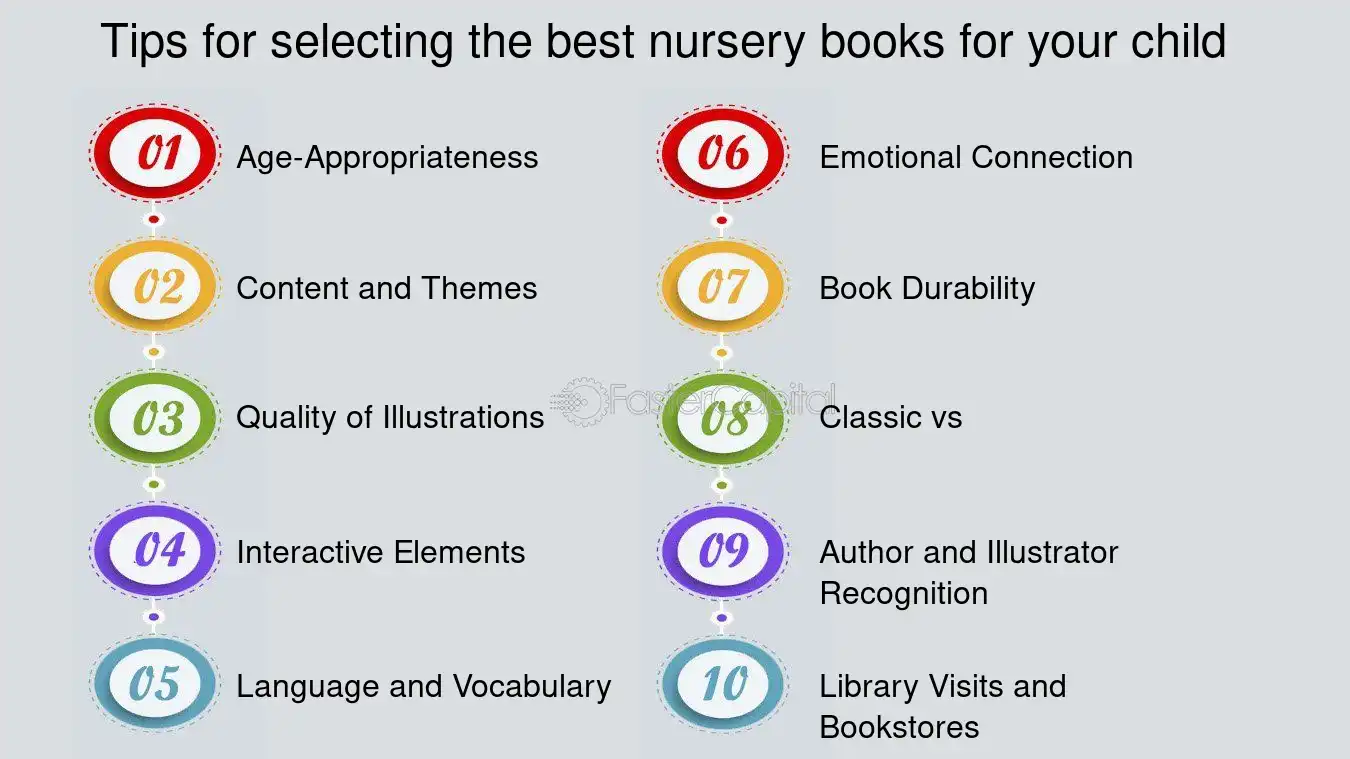 Tips for selecting the best nursery books for your child

01 Age-Appropriateness

02 Content and Themes

03 Quality of Illustrations

04 Interactive Elements

05 Language and Vocabulary

06 Emotional Connection

07 Book Durability

08 Classic vs

09 Author and Illustrator Recognition

10 Library Visits and Bookstores

FasterCapital